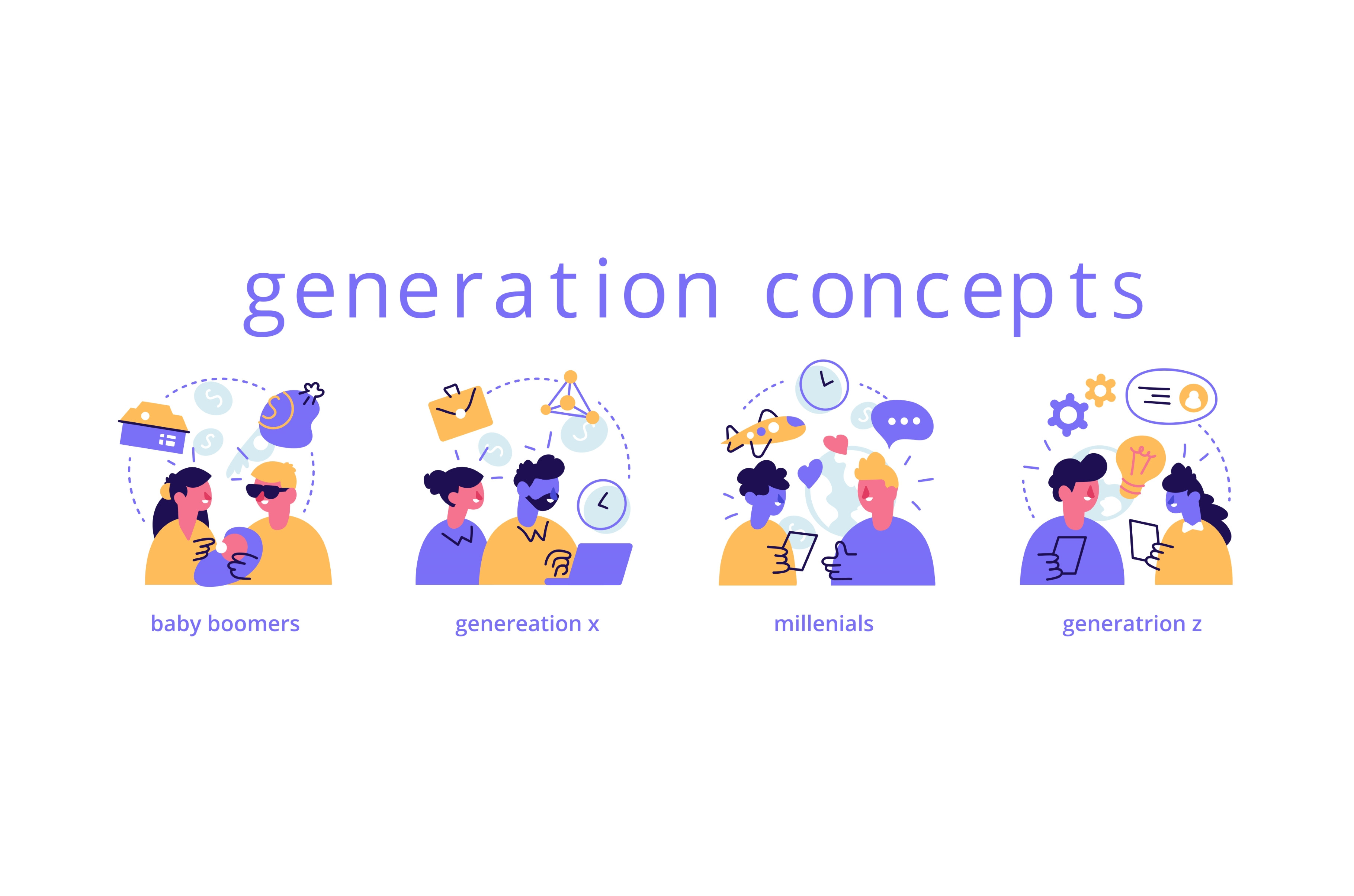 generation concepts

baby boomers

genereation x

millenials

generatrion z